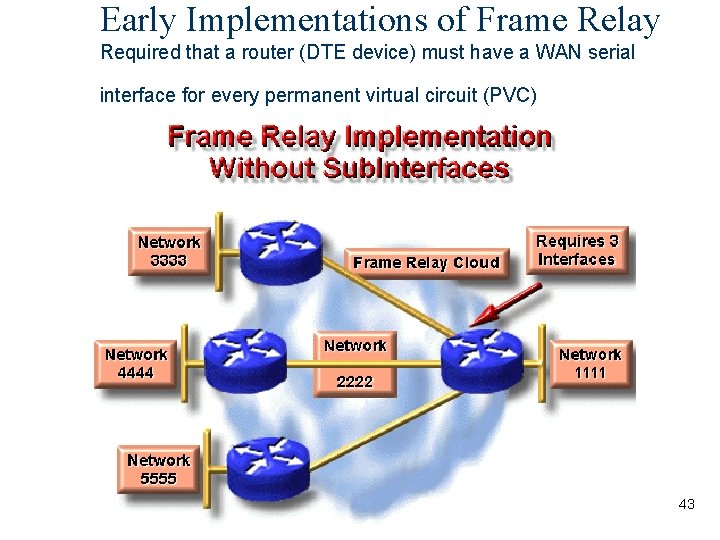 Early Implementations of Frame Relay

Required that a router (DTE device) must have a WAN serial

interface for every permanent virtual circuit (PVC)

Frame Relay Implementation Without SubInterfaces

Network 3333

Frame Relay Cloud

Requires 3 Interfaces

Network 4444

Network 2222

Network 1111

Network 5555

43